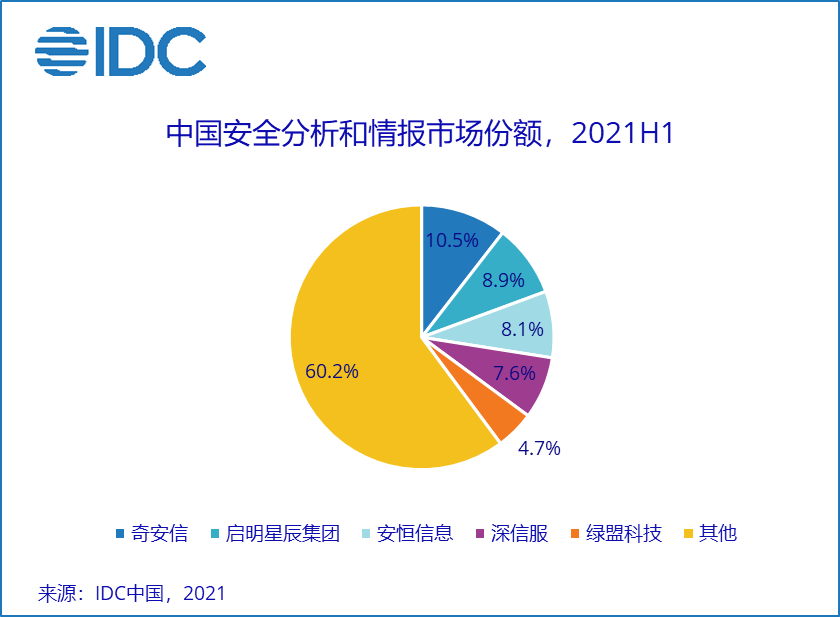 IDC

中国安全分析和情报市场份额，2021H1

10.5%
8.9%
8.1%
7.6%
4.7%
60.2%

奇安信 启明星辰集团 安恒信息 深信服 绿盟科技 其他

来源：IDC中国，2021